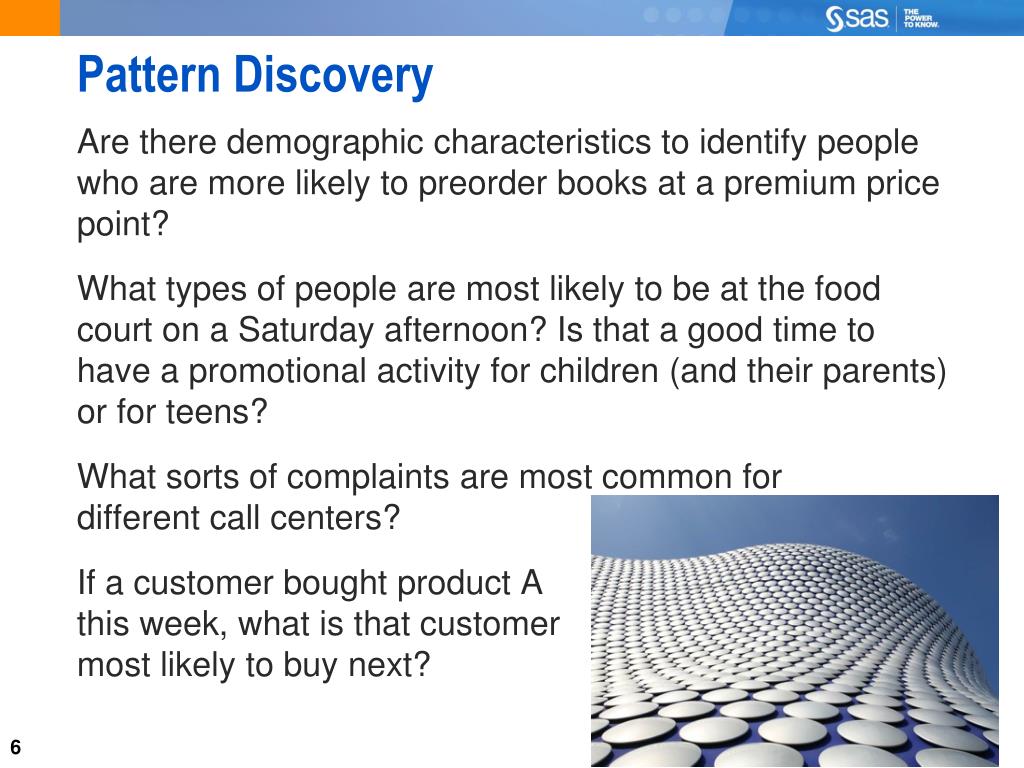 sas THE POWER TO KNOW.

Pattern Discovery

Are there demographic characteristics to identify people who are more likely to preorder books at a premium price point?

What types of people are most likely to be at the food court on a Saturday afternoon? Is that a good time to have a promotional activity for children (and their parents) or for teens?

What sorts of complaints are most common for different call centers?

If a customer bought product A this week, what is that customer most likely to buy next?

6